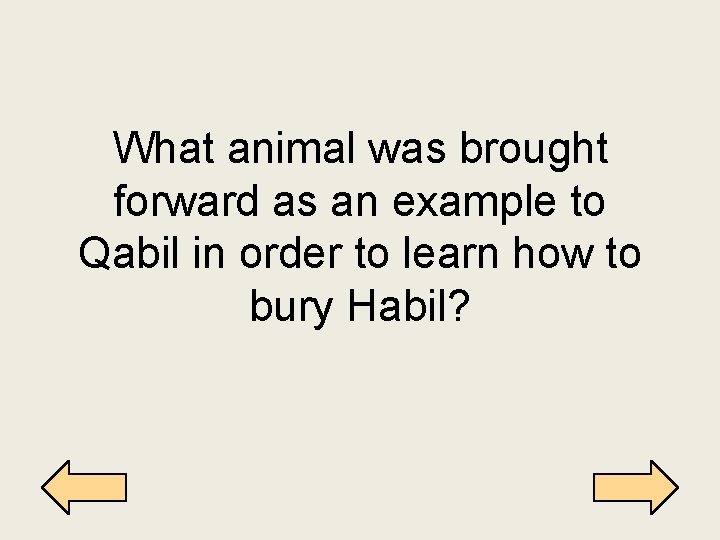 What animal was brought forward as an example to Qabil in order to learn how to bury Habil?